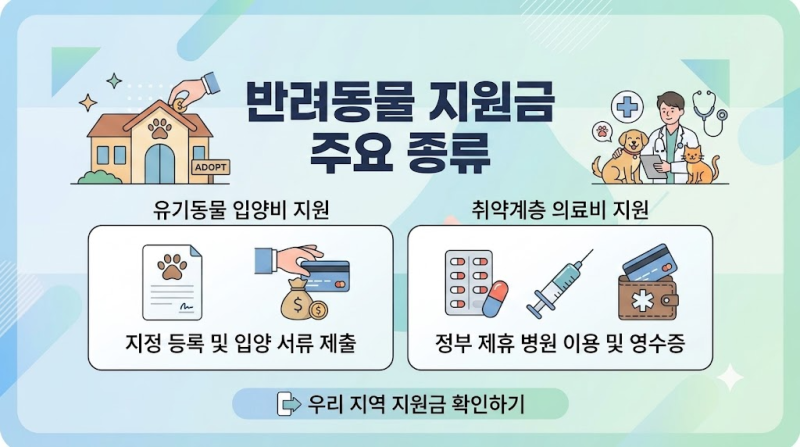 반려동물 지원금
주요 종류

ADOPT

유기동물 입양비 지원

지정 등록 및 입양 서류 제출

취약계층 의료비 지원

정부 제휴 병원 이용 및 영수증

우리 지역 지원금 확인하기